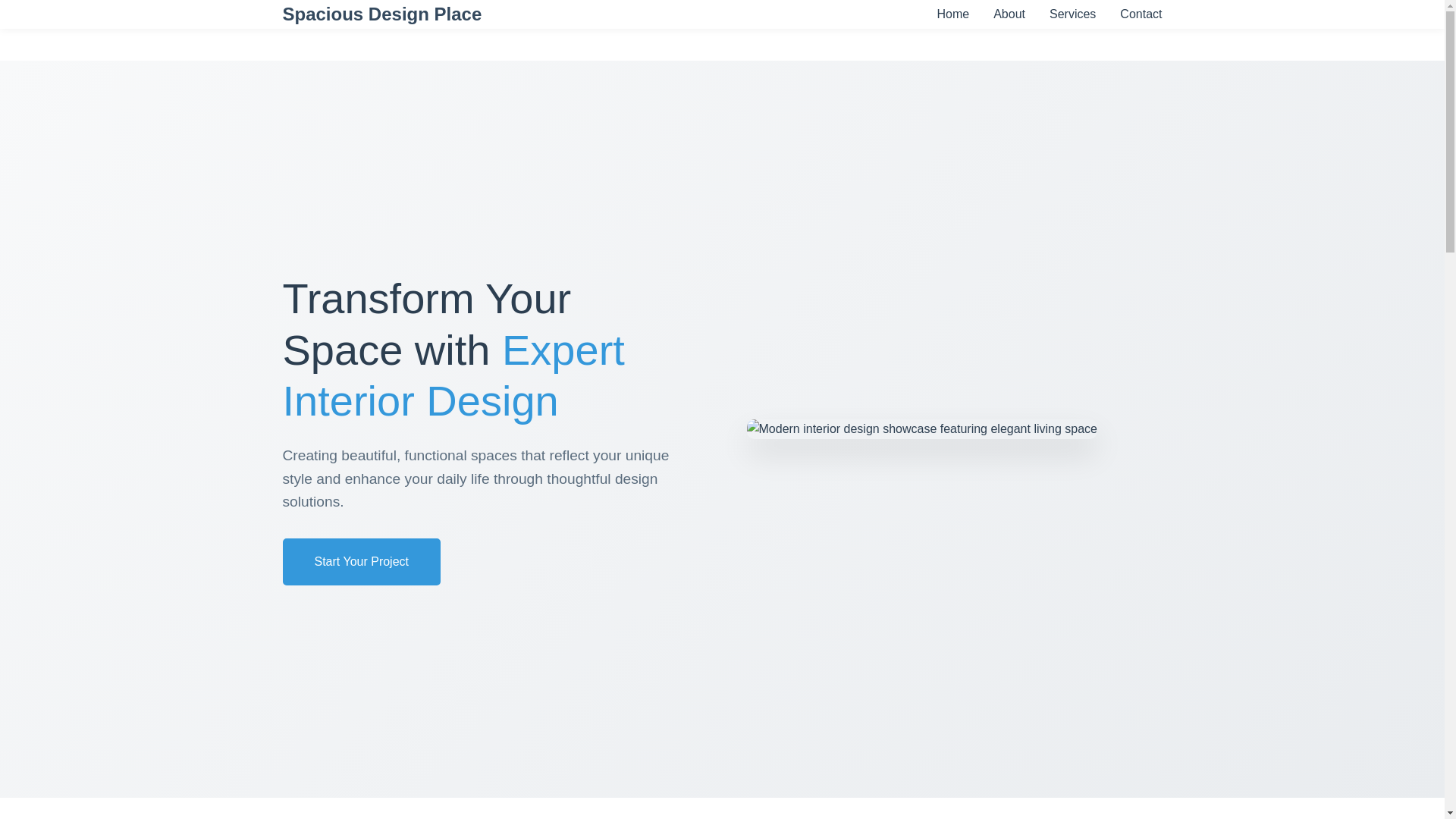 Spacious Design Place

Home About Services Contact

Transform Your Space with Expert Interior Design

Creating beautiful, functional spaces that reflect your unique style and enhance your daily life through thoughtful design solutions.

Start Your Project

Modern interior design showcase featuring elegant living space